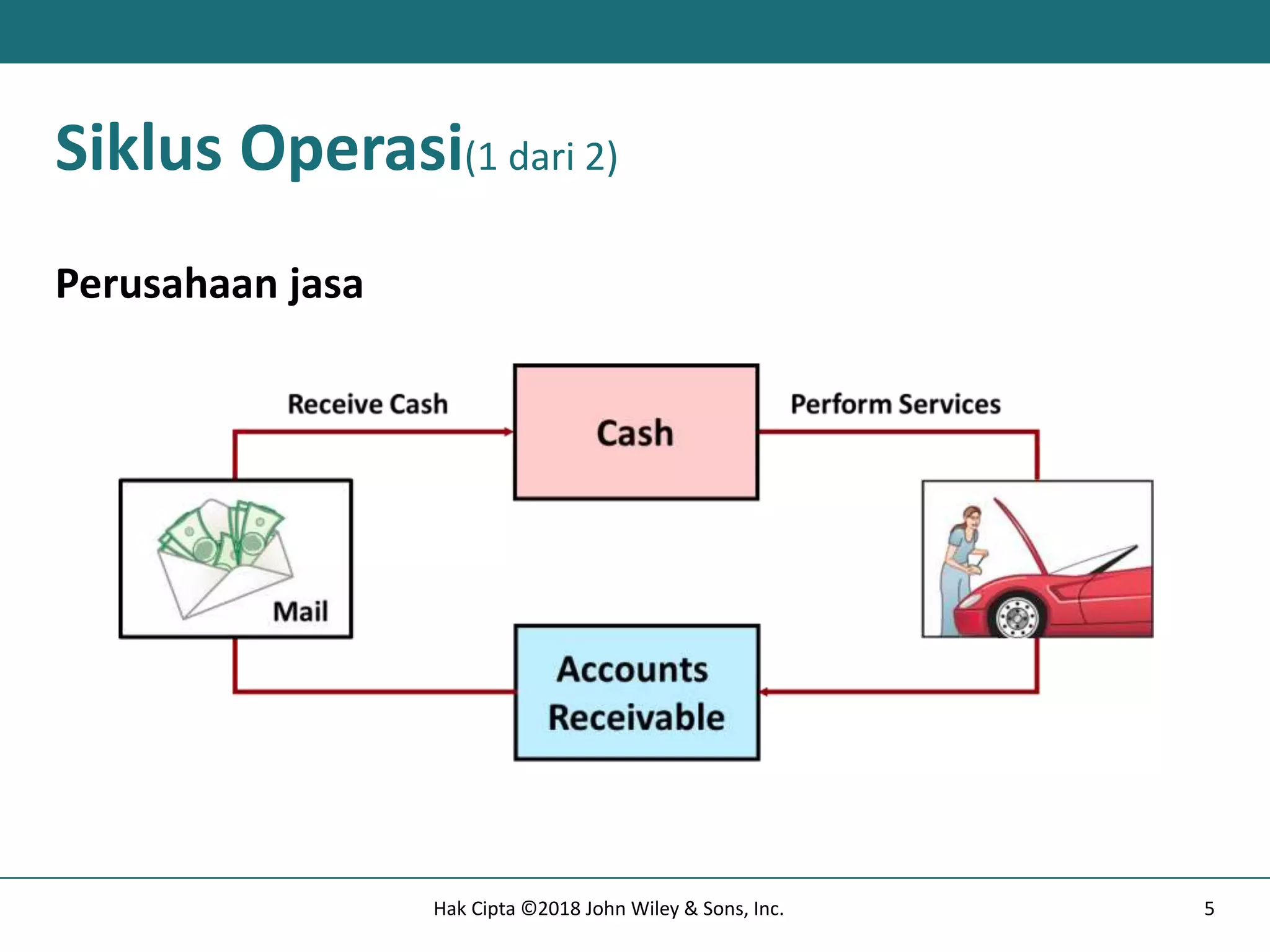 Siklus Operasi(1 dari 2)

Perusahaan jasa

Receive Cash

Cash

Perform Services

Mail

Accounts Receivable

Hak Cipta ©2018 John Wiley & Sons, Inc.

5